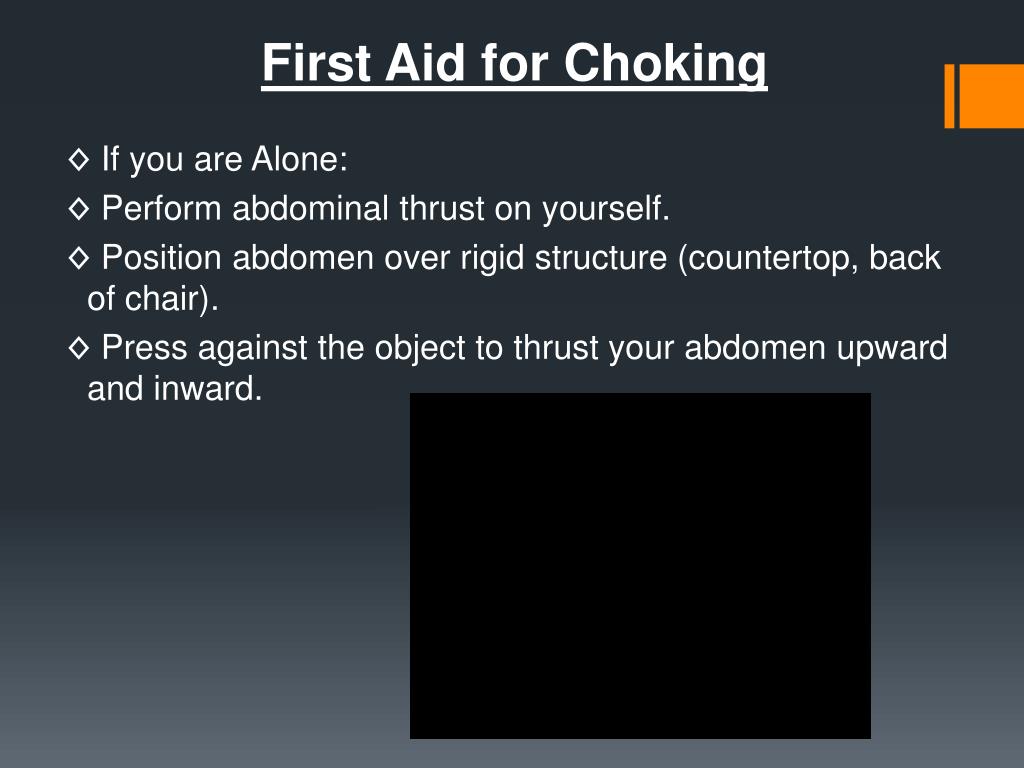 First Aid for Choking

◊ If you are Alone:

◊ Perform abdominal thrust on yourself.

◊ Position abdomen over rigid structure (countertop, back of chair).

◊ Press against the object to thrust your abdomen upward and inward.